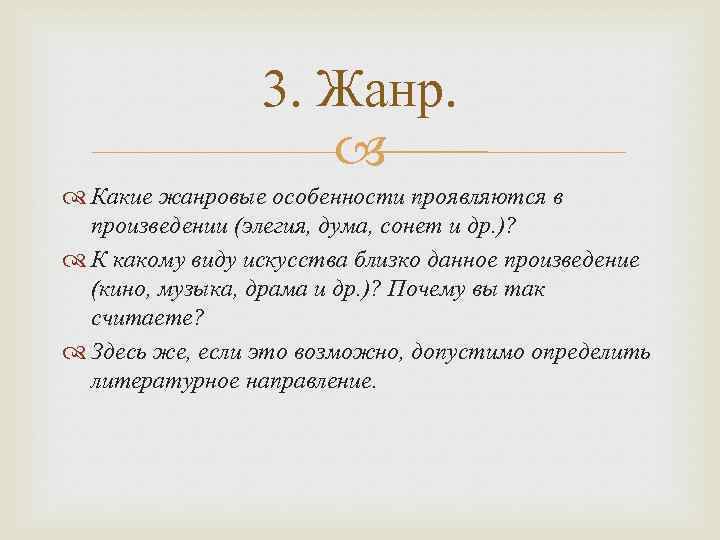 3. Жанр.

Какие жанровые особенности проявляются в произведении (элегия, дума, сонет и др.)?

К какому виду искусства близко данное произведение (кино, музыка, драма и др.)? Почему вы так считаете?

Здесь же, если это возможно, допустимо определить литературное направление.